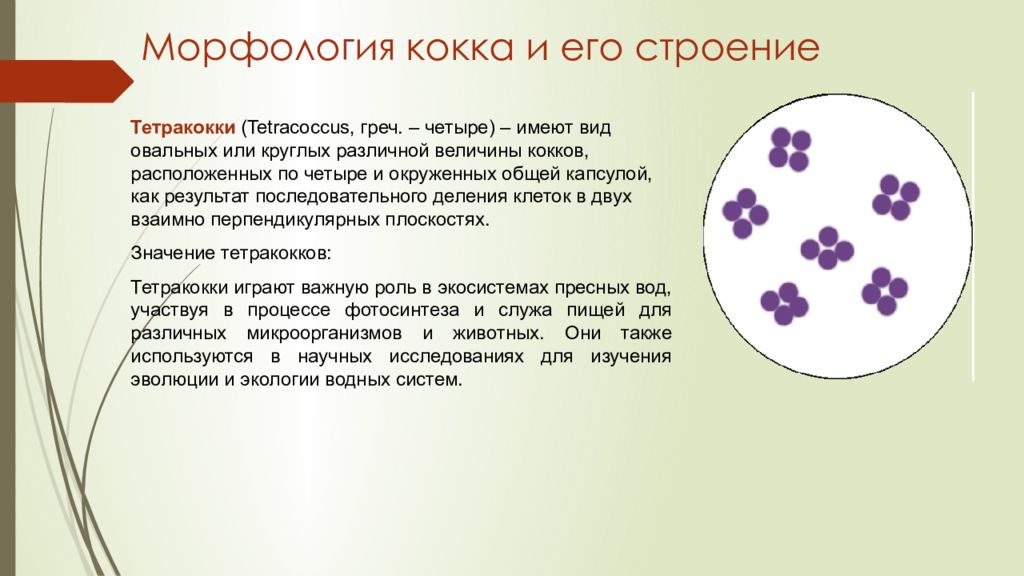 Морфология кокка и его строение

Тетракокки (Tetracoccus, греч. – четыре) – имеют вид овальных или круглых различной величины кокков, расположенных по четыре и окруженных общей капсулой, как результат последовательного деления клеток в двух взаимно перпендикулярных плоскостях.

Значение тетракокков:

Тетракокки играют важную роль в экосистемах пресных вод, участвуя в процессе фотосинтеза и служа пищей для различных микроорганизмов и животных. Они также используются в научных исследованиях для изучения эволюции и экологии водных систем.